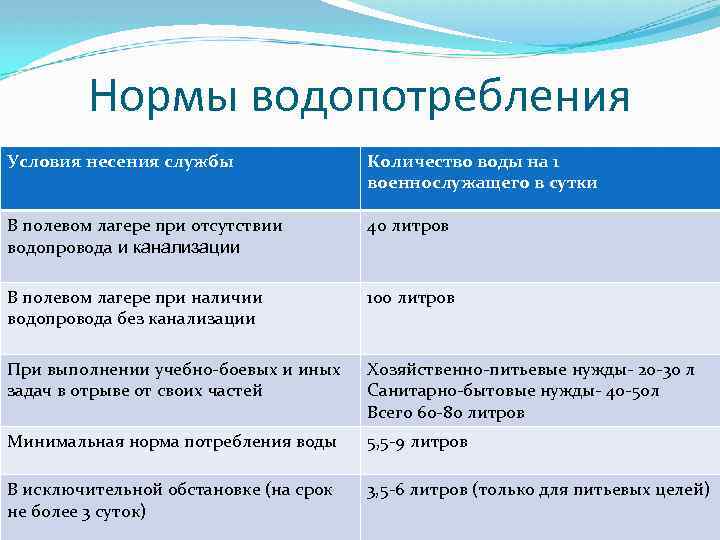 Нормы водопотребления

| Условия несения службы | Количество воды на 1 военнослужащего в сутки |
|---|---|
| В полевом лагере при отсутствии водопровода и канализации | 40 литров |
| В полевом лагере при наличии водопровода без канализации | 100 литров |
| При выполнении учебно-боевых и иных задач в отрыве от своих частей | Хозяйственно-питьевые нужды- 20-30 л Санитарно-бытовые нужды- 40-50л Всего 60-80 литров |
| Минимальная норма потребления воды | 5,5-9 литров |
| В исключительной обстановке (на срок не более 3 суток) | 3,5-6 литров (только для питьевых целей) |